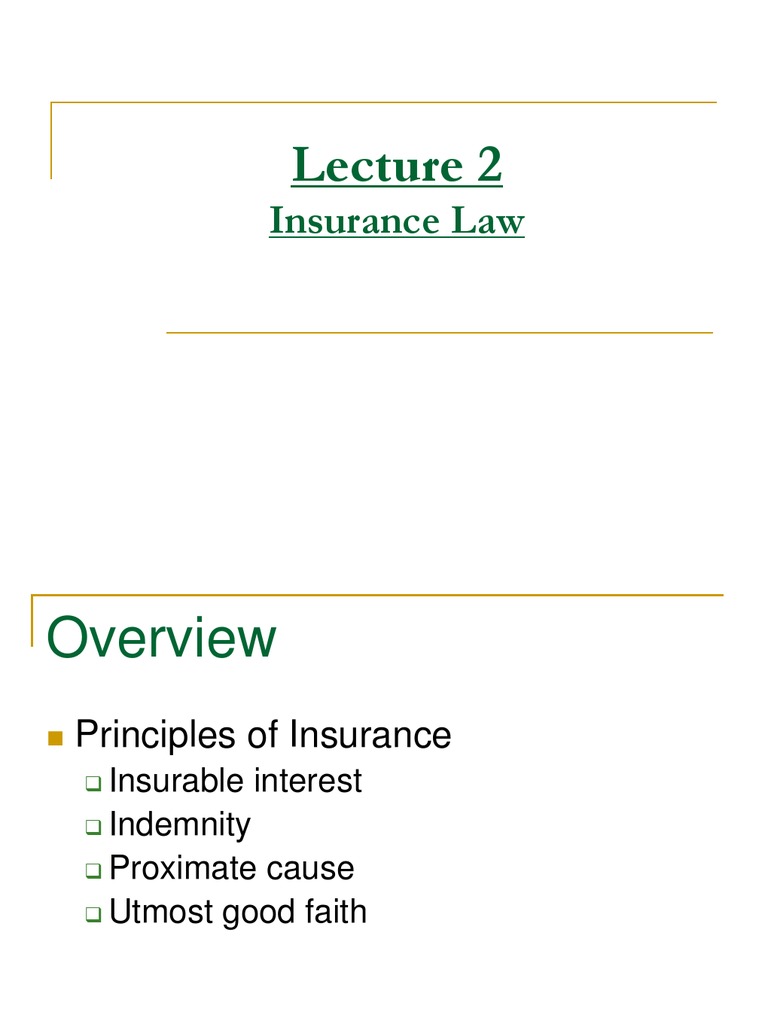 Lecture 2
Insurance Law

Overview

Principles of Insurance
Insurable interest
Indemnity
Proximate cause
Utmost good faith